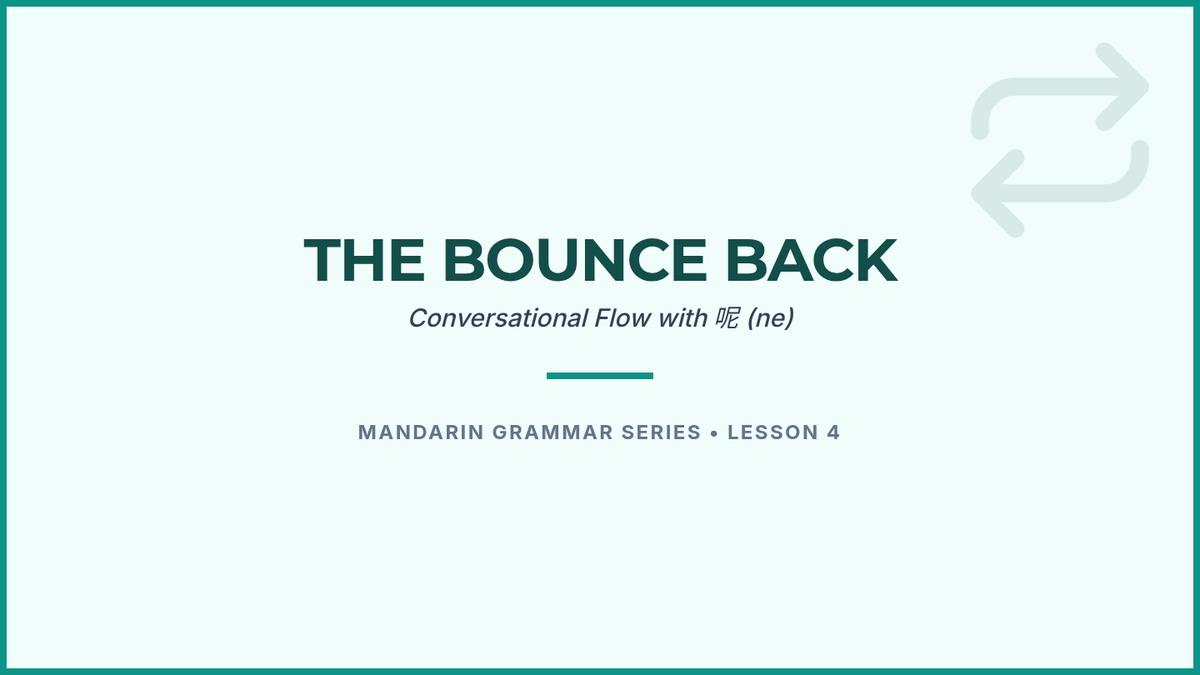 THE BOUNCE BACK

Conversational Flow with 呢 (ne)

MANDARIN GRAMMAR SERIES • LESSON 4